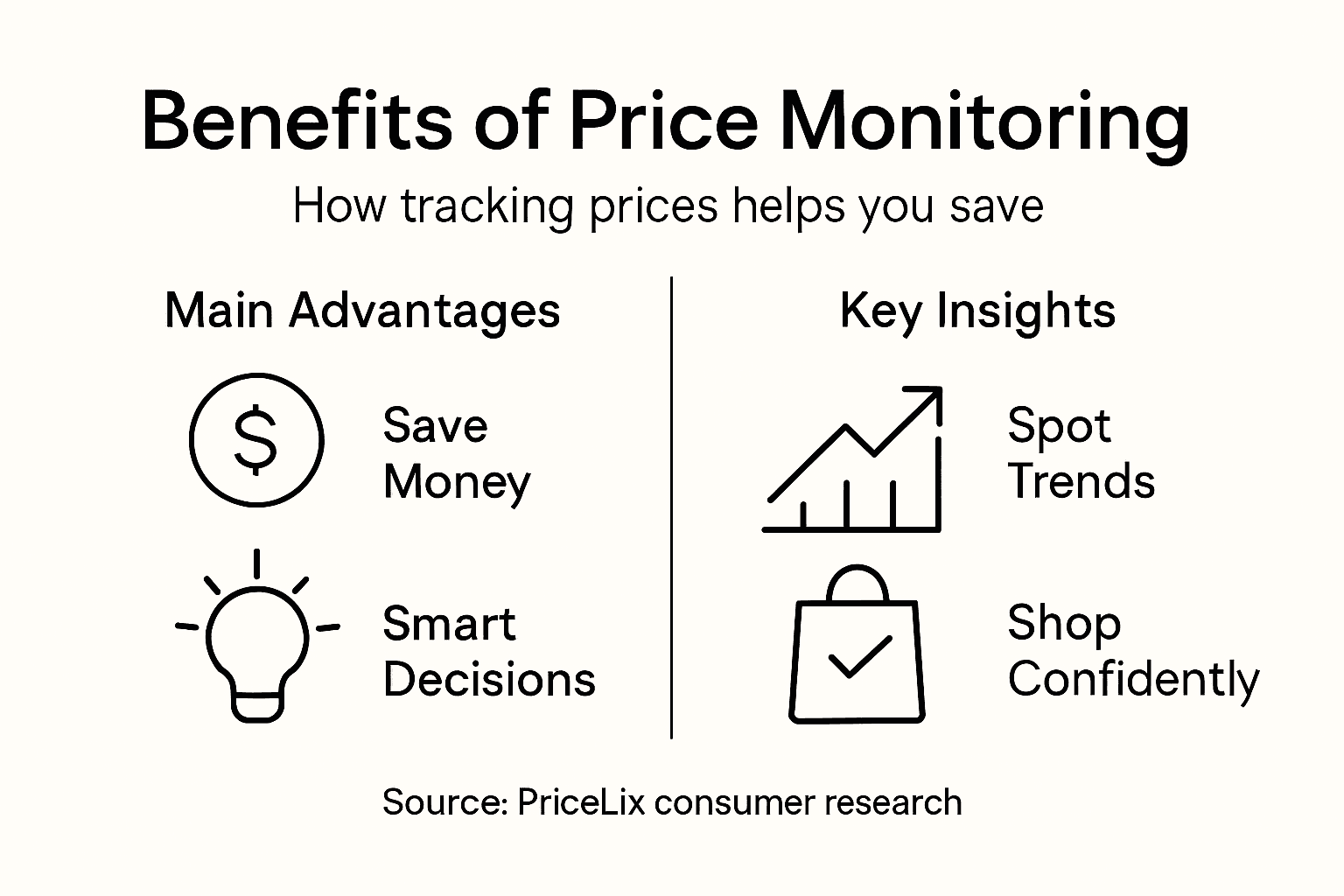 Benefits of Price Monitoring

How tracking prices helps you save

Main Advantages

$

Save Money

Smart Decisions

Key Insights

Spot Trends

Shop Confidently

Source: PriceLix consumer research